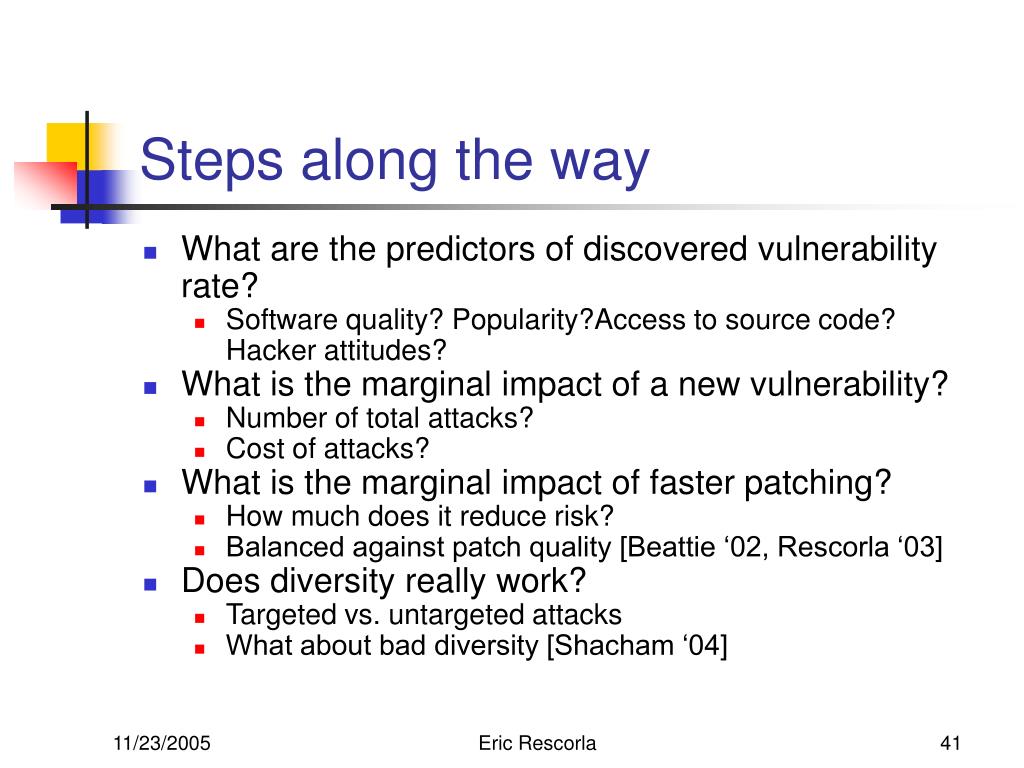 Steps along the way

- What are the predictors of discovered vulnerability rate?
  - Software quality? Popularity?Access to source code? Hacker attitudes?
- What is the marginal impact of a new vulnerability?
  - Number of total attacks?
  - Cost of attacks?
- What is the marginal impact of faster patching?
  - How much does it reduce risk?
  - Balanced against patch quality [Beattie ‘02, Rescorla ‘03]
- Does diversity really work?
  - Targeted vs. untargeted attacks
  - What about bad diversity [Shacham ‘04]

11/23/2005

Eric Rescorla

41